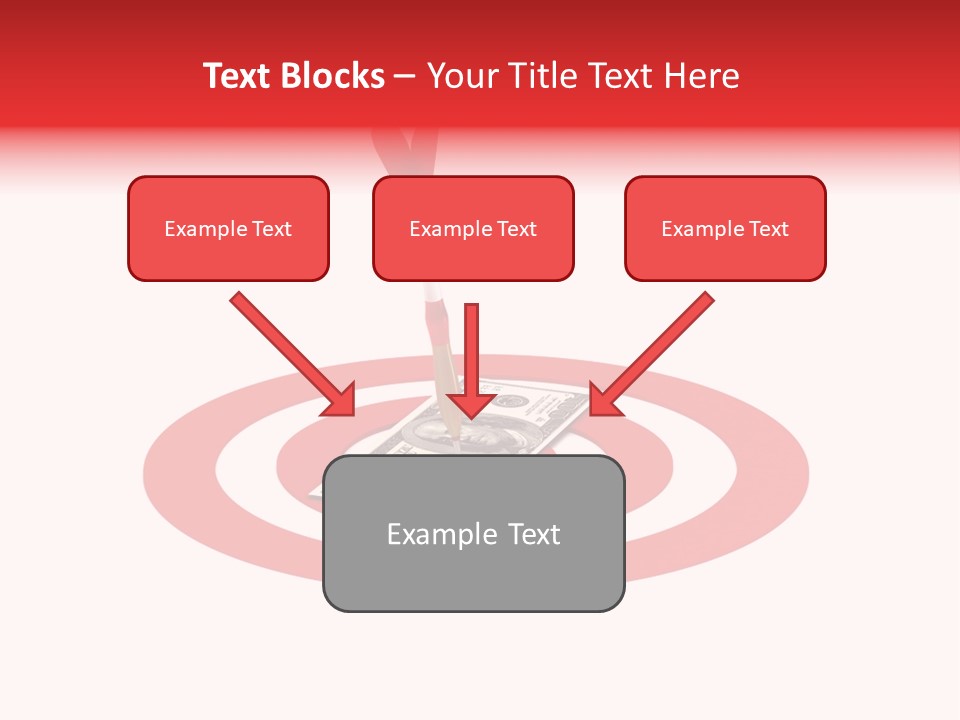 Text Blocks – Your Title Text Here

Example Text

Example Text

Example Text

Example Text